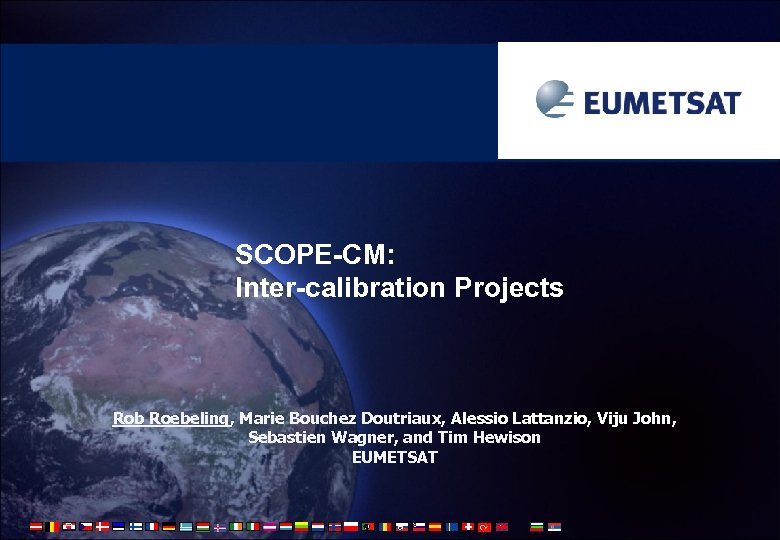 EUMETSAT

SCOPE-CM:
Inter-calibration Projects

Rob Roebeling, Marie Bouchez Doutriaux, Alessio Lattanzio, Viju John, Sebastien Wagner, and Tim Hewison
EUMETSAT